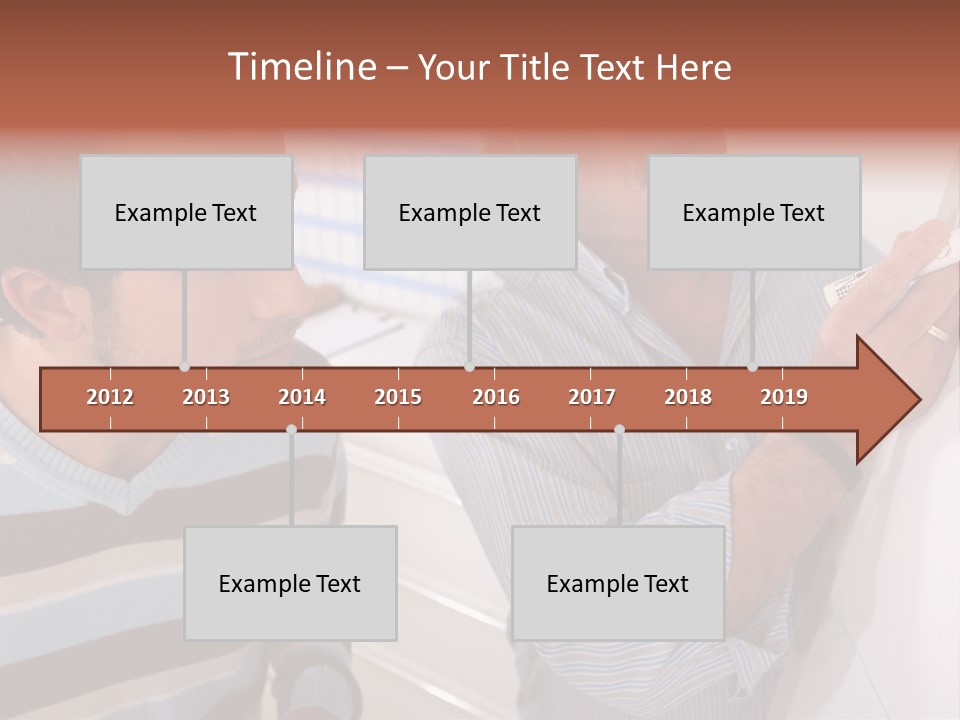 Timeline – Your Title Text Here

Example Text

Example Text

Example Text

2012 2013 2014 2015 2016 2017 2018 2019

Example Text

Example Text